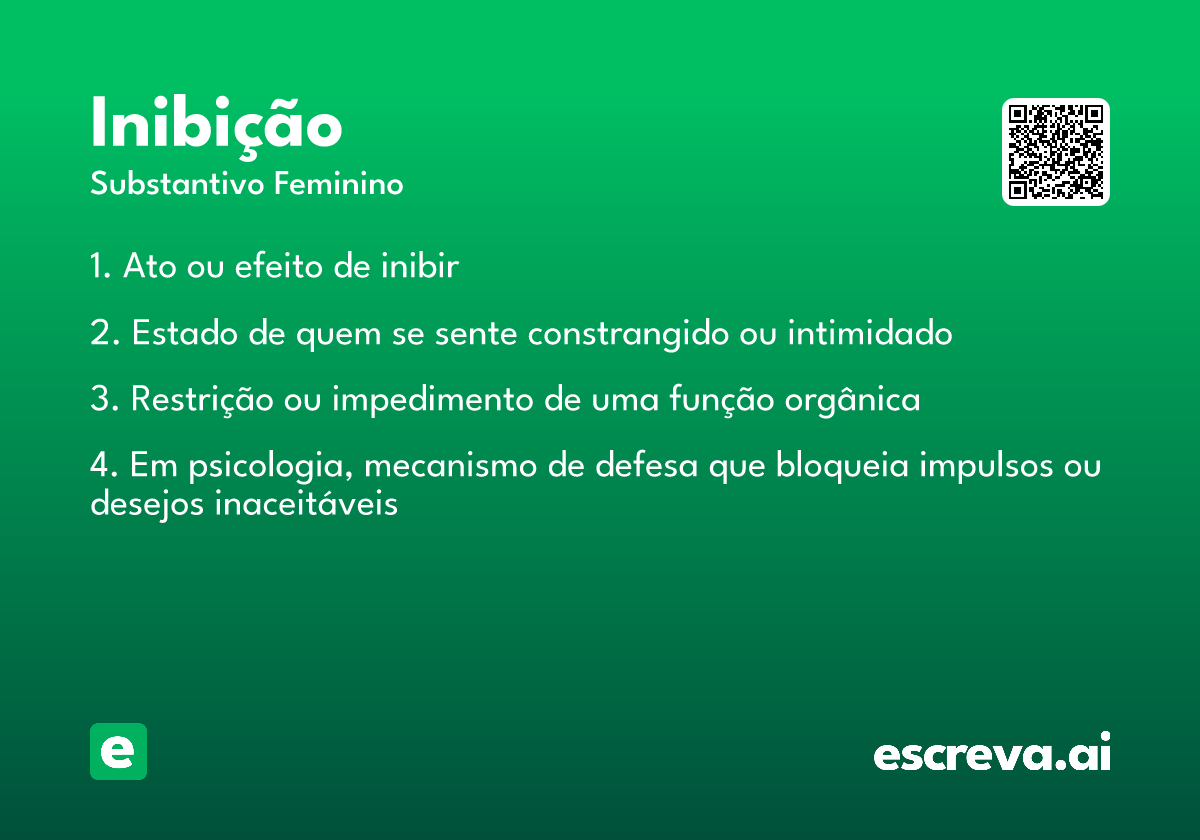 Inibição
Substantivo Feminino

1. Ato ou efeito de inibir

2. Estado de quem se sente constrangido ou intimidado

3. Restrição ou impedimento de uma função orgânica

4. Em psicologia, mecanismo de defesa que bloqueia impulsos ou desejos inaceitáveis

e

escreva.ai